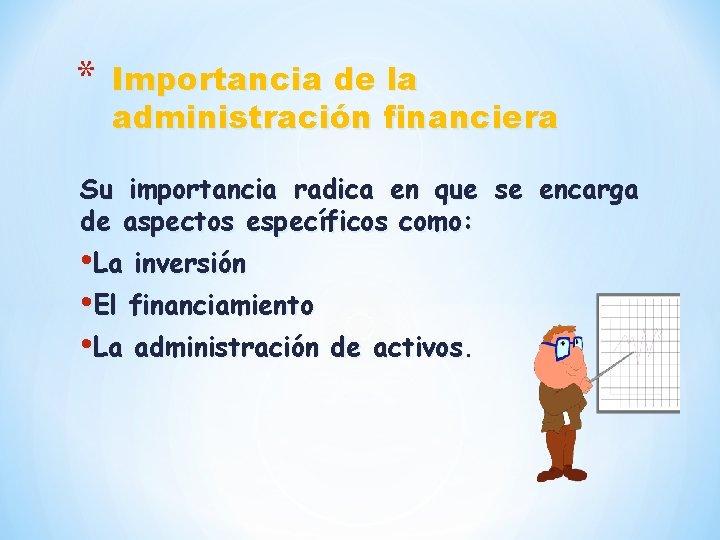 * Importancia de la administración financiera

Su importancia radica en que se encarga de aspectos específicos como:

•La inversión

•El financiamiento

•La administración de activos.